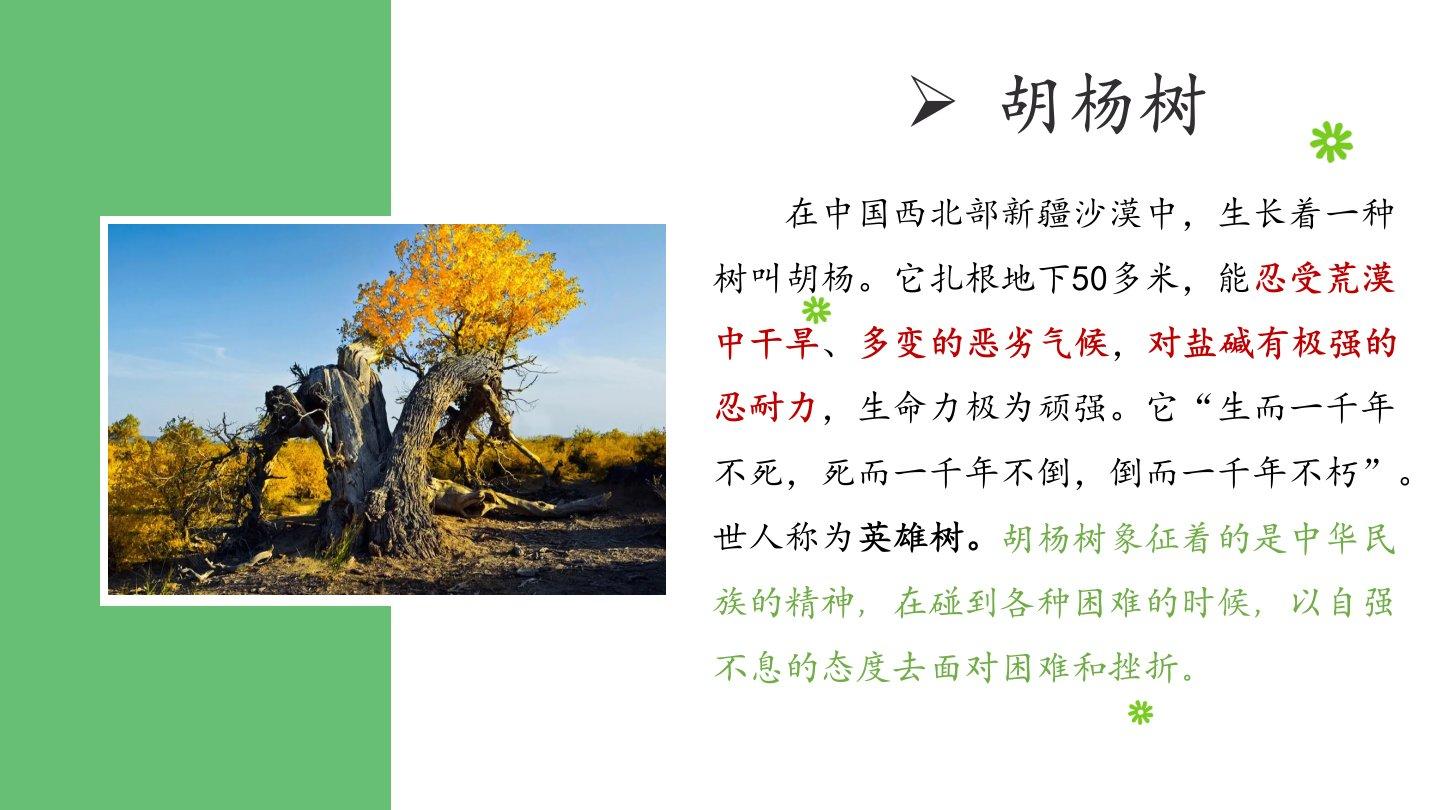 ➢ 胡杨树

在中国西北部新疆沙漠中，生长着一种树叫胡杨。它扎根地下50多米，能忍受荒漠中干旱、多变的恶劣气候，对盐碱有极强的忍耐力，生命力极为顽强。它“生而一千年不死，死而一千年不倒，倒而一千年不朽”。世人称为英雄树。胡杨树象征着的是中华民族的精神，在碰到各种困难的时候，以自强不息的态度去面对困难和挫折。